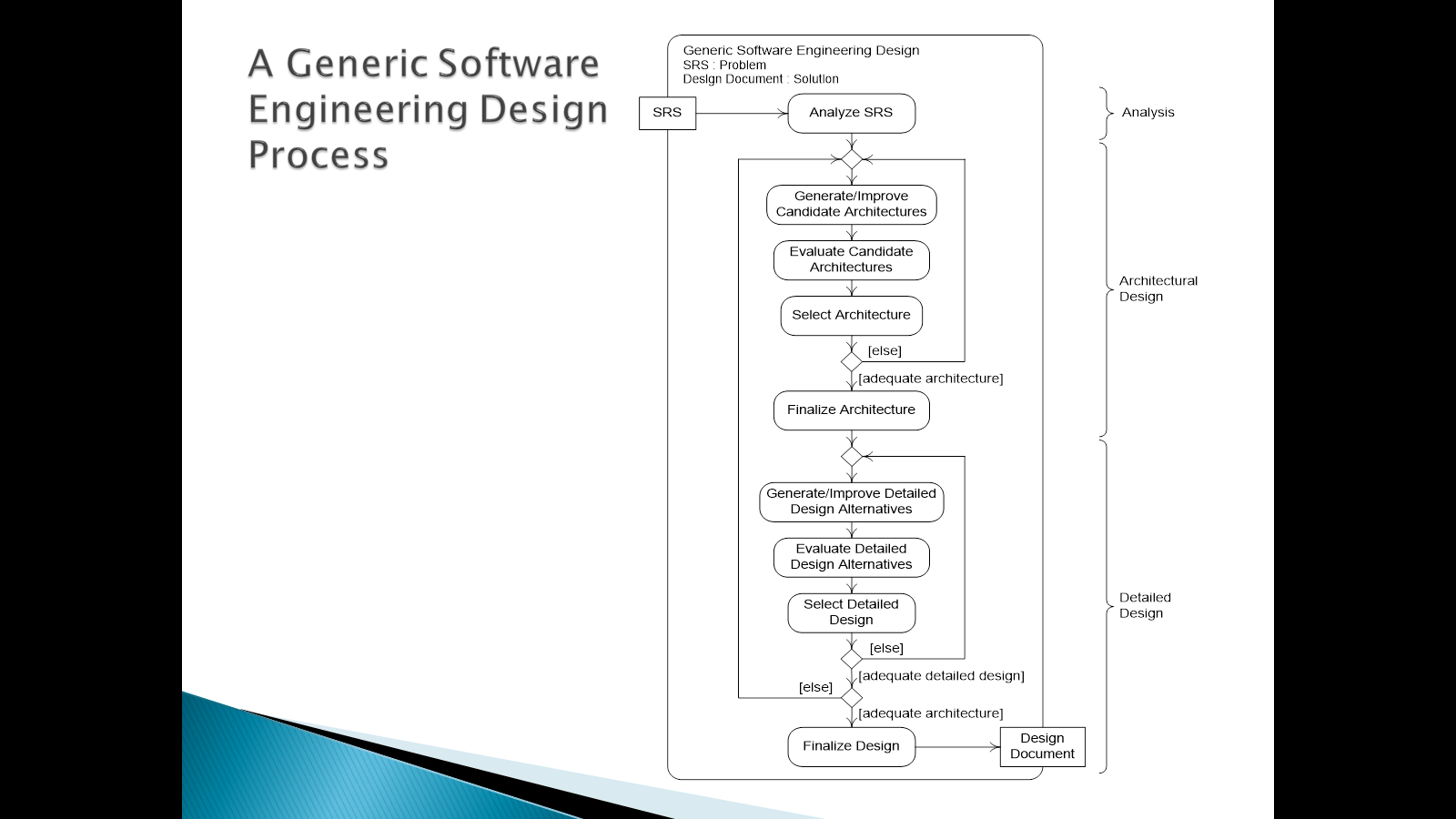 A Generic Software Engineering Design Process

Generic Software Engineering Design
SRS : Problem
Design Document : Solution

SRS

Analyze SRS

Generate/Improve Candidate Architectures

Evaluate Candidate Architectures

Select Architecture

[else]

[adequate architecture]

Finalize Architecture

Generate/Improve Detailed Design Alternatives

Evaluate Detailed Design Alternatives

Select Detailed Design

[else]

[adequate detailed design]

[else]

[adequate architecture]

Finalize Design

Design Document

Analysis

Architectural Design

Detailed Design